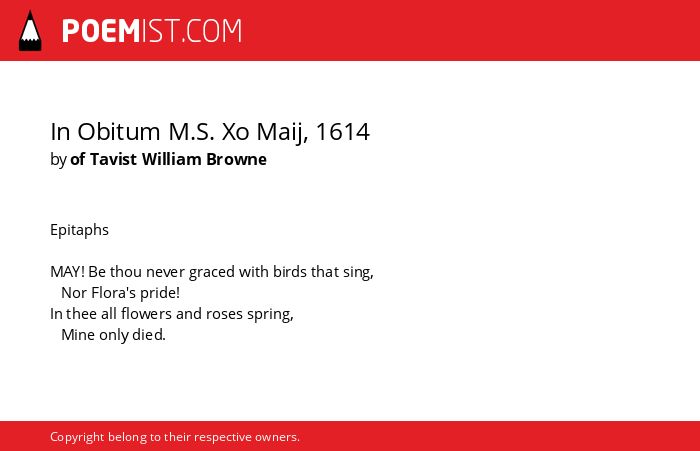 POEMIST.COM

In Obitum M.S. Xo Maij, 1614
by of Tavist William Browne

Epitaphs

MAY! Be thou never graced with birds that sing,
Nor Flora's pride!
In thee all flowers and roses spring,
Mine only died.

Copyright belong to their respective owners.